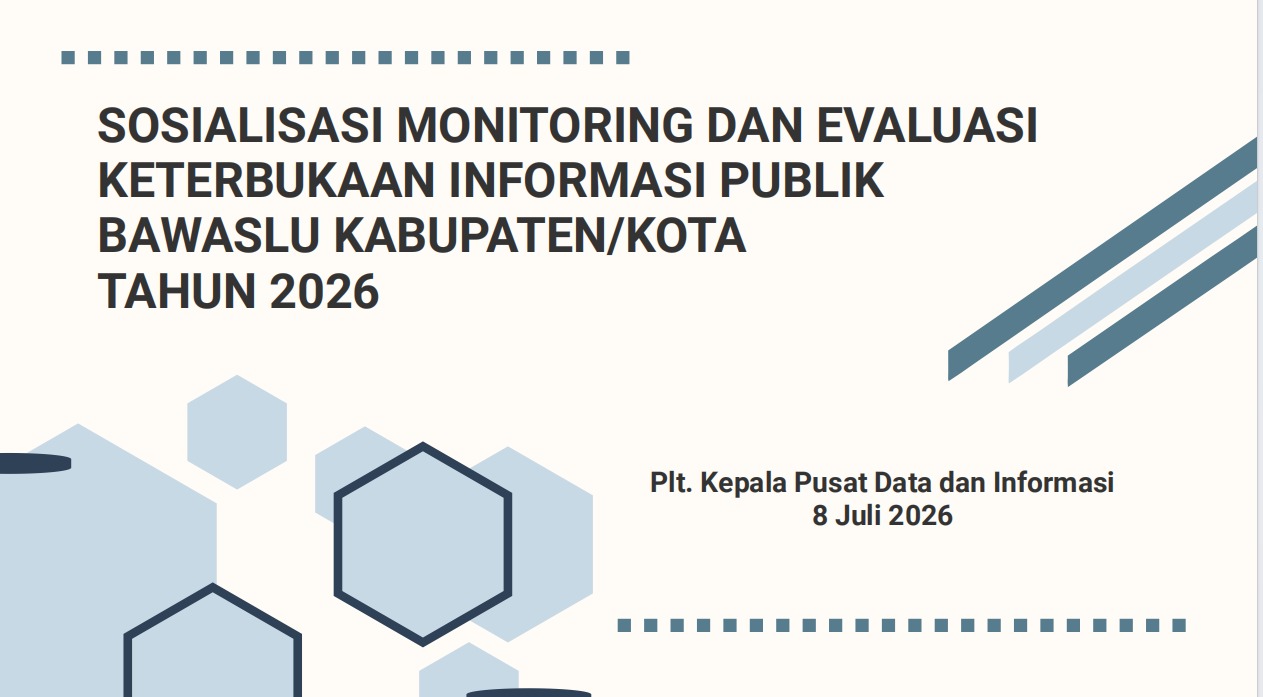 SOSIALISASI MONITORING DAN EVALUASI KETERBUKAAN INFORMASI PUBLIK BAWASLU KABUPATEN/KOTA TAHUN 2026

Plt. Kepala Pusat Data dan Informasi
8 Juli 2026